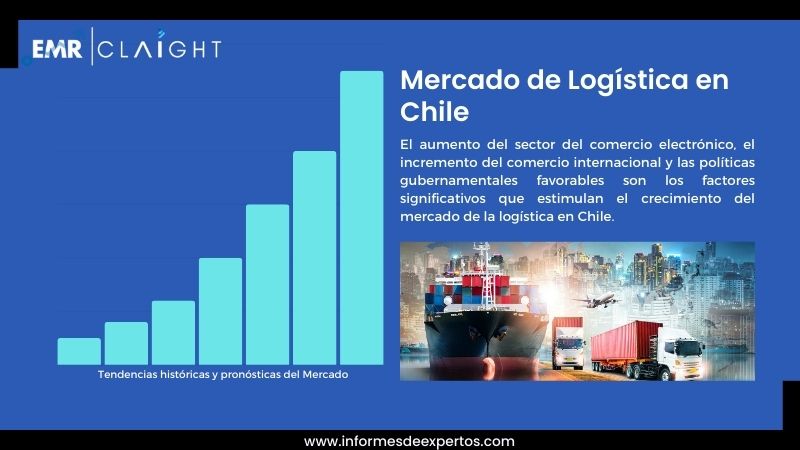 EMR | CLAIGHT

Mercado de Logística en Chile

El aumento del sector del comercio electrónico, el incremento del comercio internacional y las políticas gubernamentales favorables son los factores significativos que estimulan el crecimiento del mercado de la logística en Chile.

Tendencias históricas y pronósticas del Mercado

www.informesdeexpertos.com